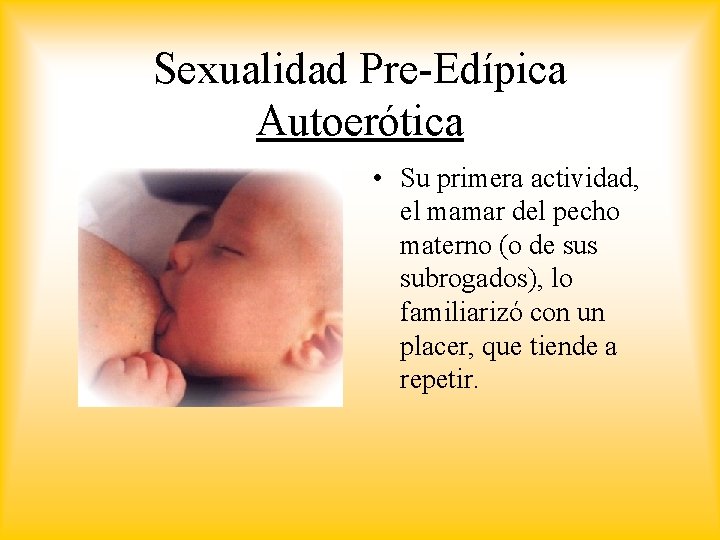 Sexualidad Pre-Edípica
Autoerótica

• Su primera actividad, el mamar del pecho materno (o de sus subrogados), lo familiarizó con un placer, que tiende a repetir.